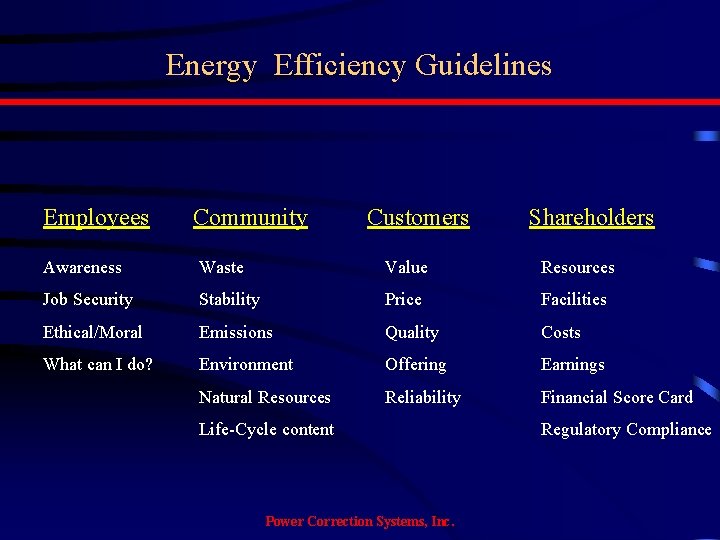 Energy Efficiency Guidelines

Employees

Awareness
Job Security
Ethical/Moral
What can I do?

Community

Waste
Stability
Emissions
Environment
Natural Resources
Life-Cycle content

Customers

Value
Price
Quality
Offering
Reliability

Shareholders

Resources
Facilities
Costs
Earnings
Financial Score Card
Regulatory Compliance

Power Correction Systems, Inc.